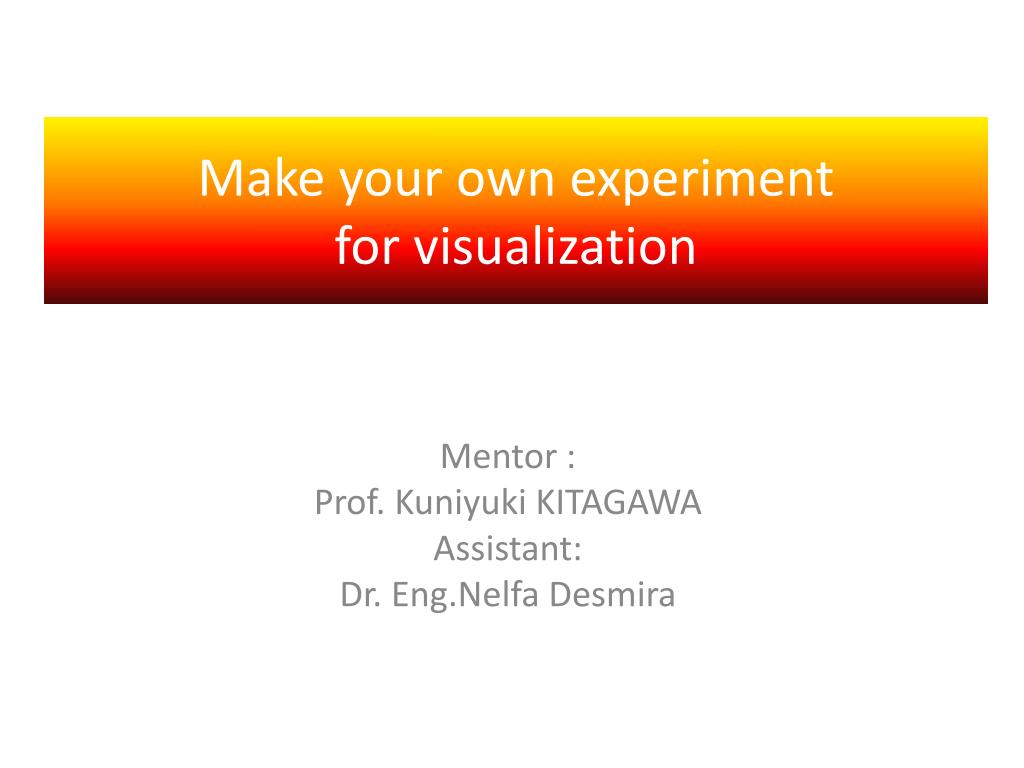 Make your own experiment for visualization

Mentor :
Prof. Kuniyuki KITAGAWA
Assistant:
Dr. Eng.Nelfa Desmira